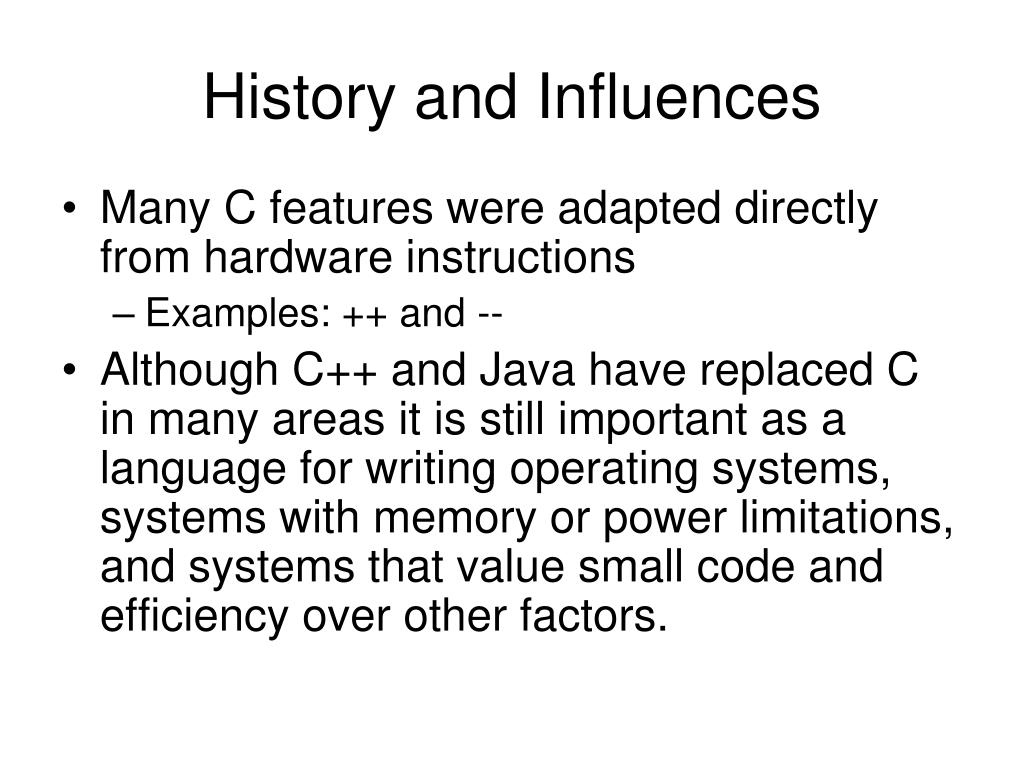 History and Influences

• Many C features were adapted directly from hardware instructions
– Examples: ++ and --
• Although C++ and Java have replaced C in many areas it is still important as a language for writing operating systems, systems with memory or power limitations, and systems that value small code and efficiency over other factors.